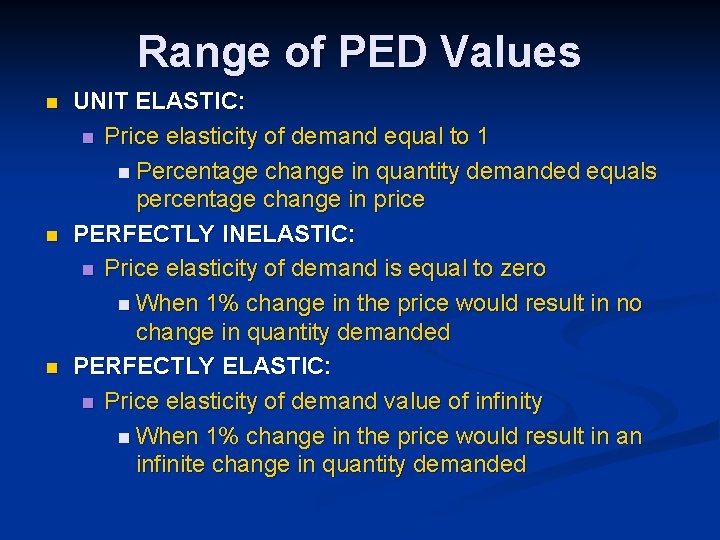 Range of PED Values

UNIT ELASTIC:

Price elasticity of demand equal to 1

Percentage change in quantity demanded equals percentage change in price

PERFECTLY INELASTIC:

Price elasticity of demand is equal to zero

When 1% change in the price would result in no change in quantity demanded

PERFECTLY ELASTIC:

Price elasticity of demand value of infinity

When 1% change in the price would result in an infinite change in quantity demanded